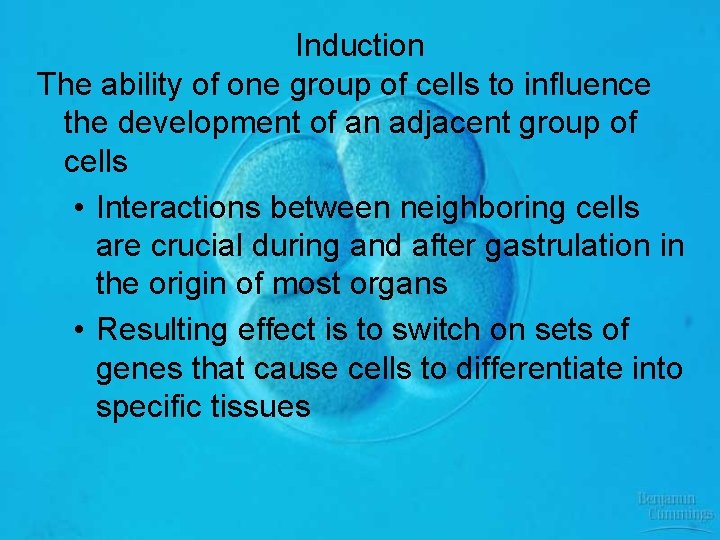 Induction

The ability of one group of cells to influence the development of an adjacent group of cells

• Interactions between neighboring cells are crucial during and after gastrulation in the origin of most organs

• Resulting effect is to switch on sets of genes that cause cells to differentiate into specific tissues

Benjamin Cummings